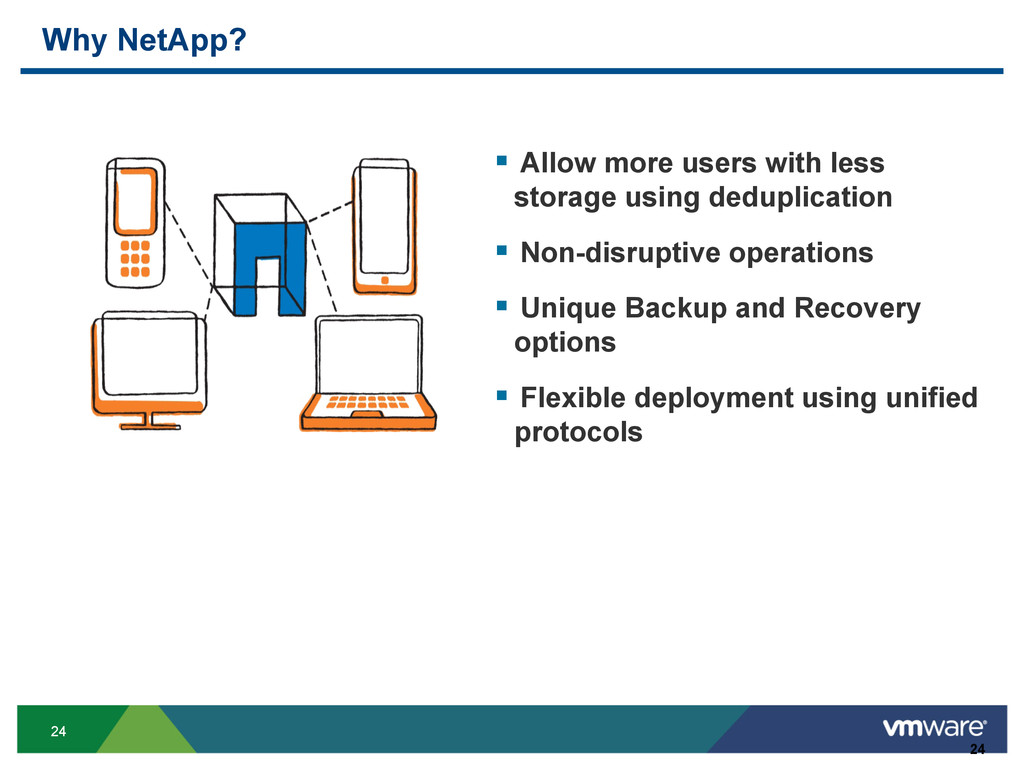 Why NetApp?

▪ Allow more users with less storage using deduplication

▪ Non-disruptive operations

▪ Unique Backup and Recovery options

▪ Flexible deployment using unified protocols

24

vmware®

24